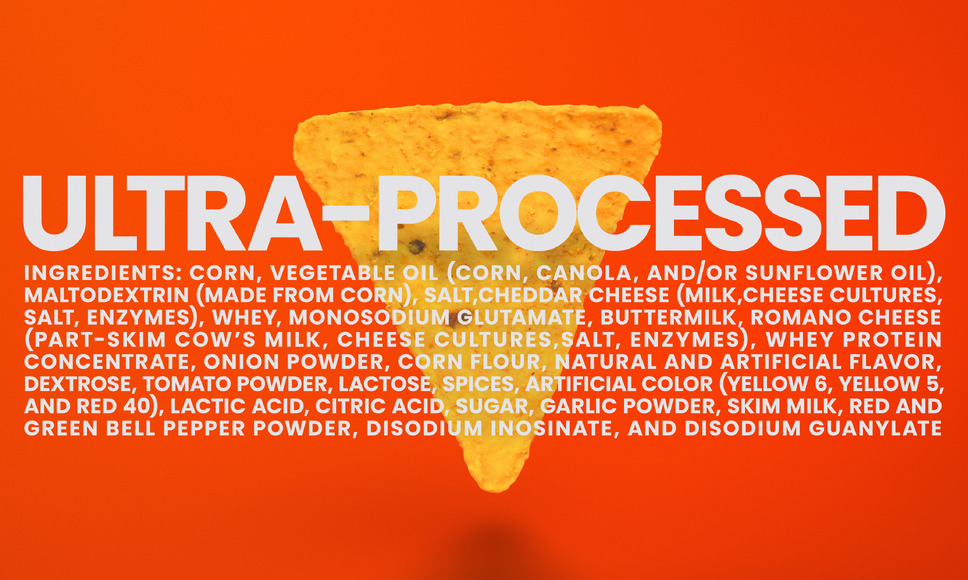 ULTRA-PROCESSED

INGREDIENTS: CORN, VEGETABLE OIL (CORN, CANOLA, AND/OR SUNFLOWER OIL), MALTODEXTRIN (MADE FROM CORN), SALT,CHEDDAR CHEESE (MILK,CHEESE CULTURES, SALT, ENZYMES), WHEY, MONOSODIUM GLUTAMATE, BUTTERMILK, ROMANO CHEESE (PART-SKIM COW'S MILK, CHEESE CULTURES,SALT, ENZYMES), WHEY PROTEIN CONCENTRATE, ONION POWDER, CORN FLOUR, NATURAL AND ARTIFICIAL FLAVOR, DEXTROSE, TOMATO POWDER, LACTOSE, SPICES, ARTIFICIAL COLOR (YELLOW 6, YELLOW 5, AND RED 40), LACTIC ACID, CITRIC ACID, SUGAR, GARLIC POWDER, SKIM MILK, RED AND GREEN BELL PEPPER POWDER, DISODIUM INOSINATE, AND DISODIUM GUANYLATE